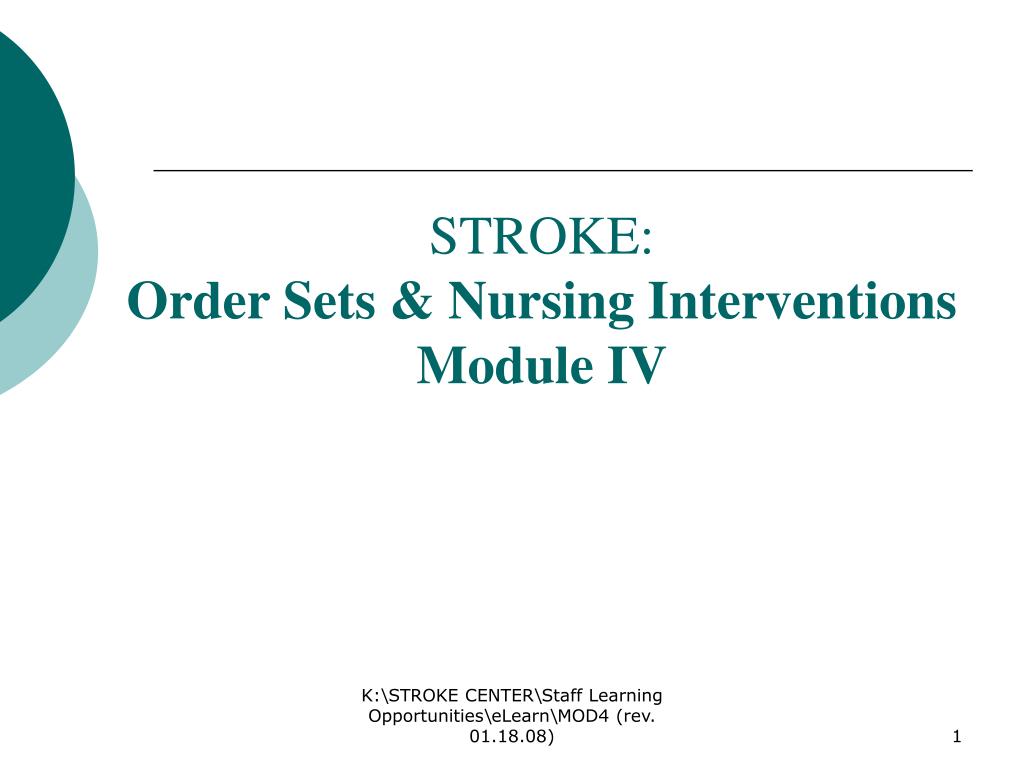 STROKE:
Order Sets & Nursing Interventions
Module IV

K:\STROKE CENTER\Staff Learning Opportunities\eLearn\MOD4 (rev. 01.18.08)

1